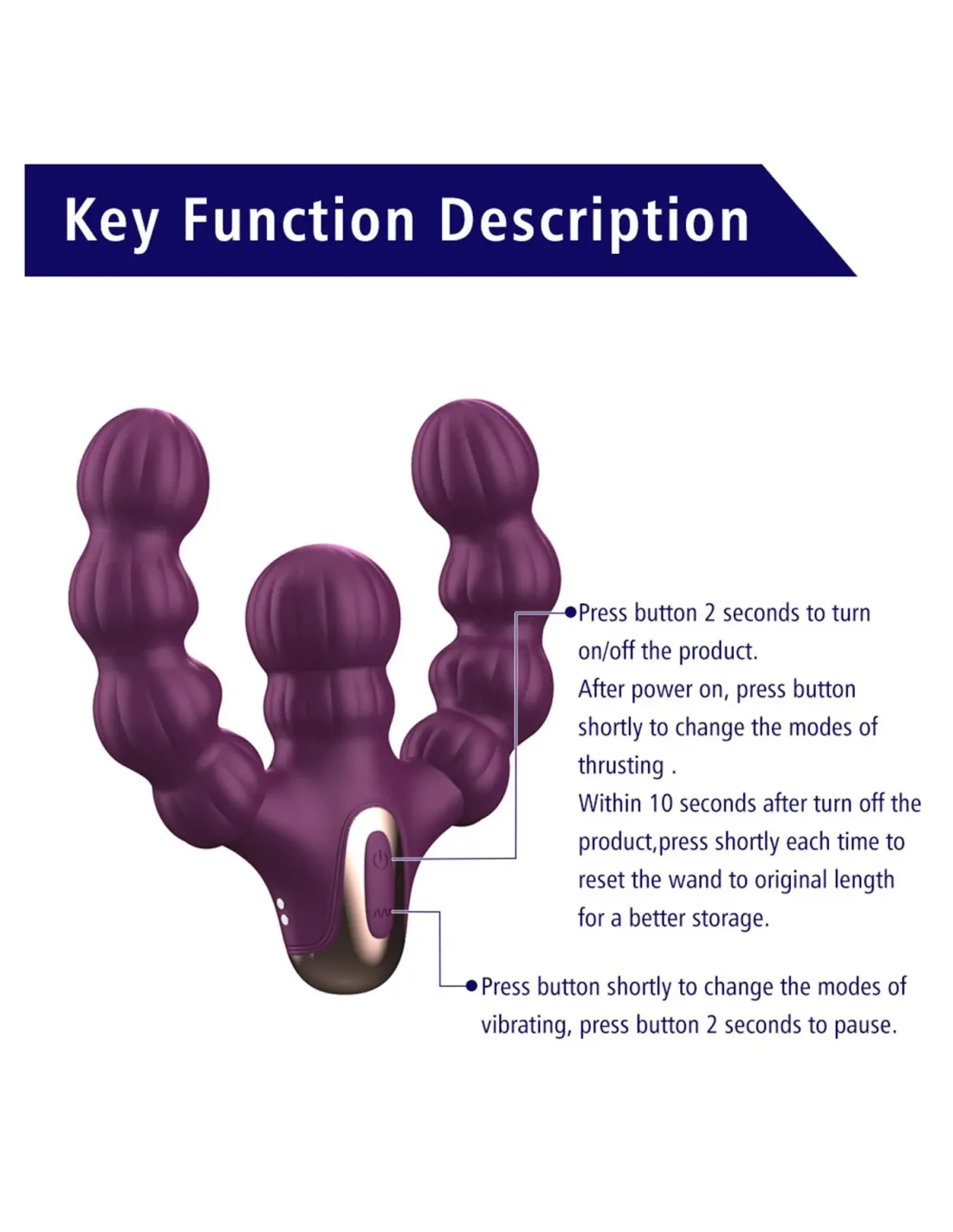 Key Function Description

Press button 2 seconds to turn on/off the product.
After power on, press button shortly to change the modes of thrusting .
Within 10 seconds after turn off the product,press shortly each time to reset the wand to original length for a better storage.

Press button shortly to change the modes of vibrating, press button 2 seconds to pause.